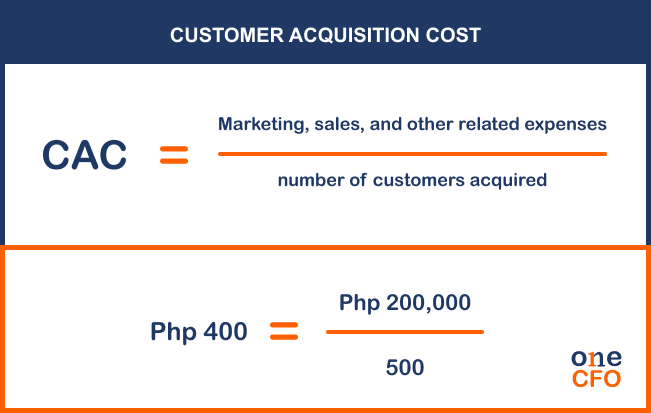 CUSTOMER ACQUISITION COST

$\text{CAC} = \frac{\text{Marketing, sales, and other related expenses}}{\text{number of customers acquired}}$

$\text{Php 400} = \frac{\text{Php 200,000}}{500}$

one
CFO